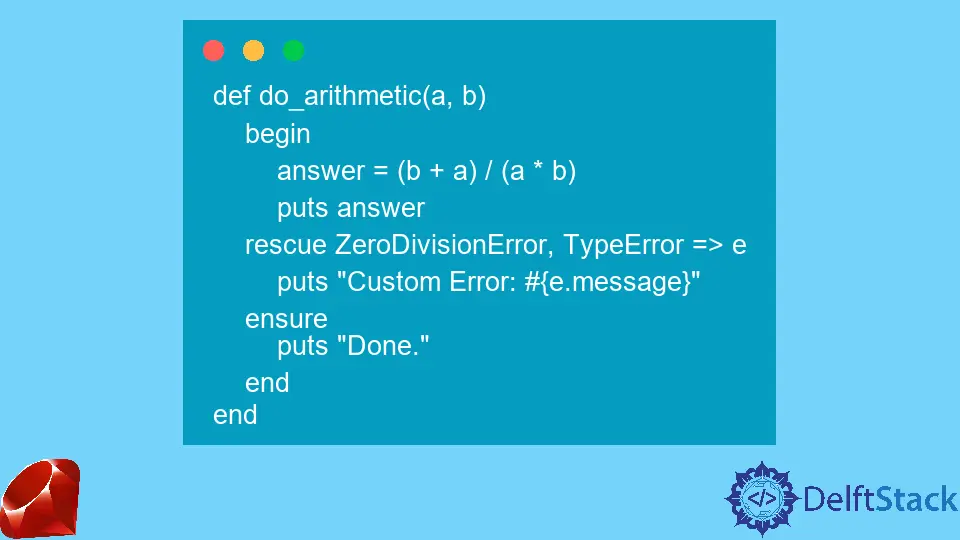 def do_arithmetic(a, b)
    begin
        answer = (b + a) / (a * b)
        puts answer
    rescue ZeroDivisionError, TypeError => e
        puts "Custom Error: #{e.message}"
    ensure
        puts "Done."
    end
end

</> DelftStack